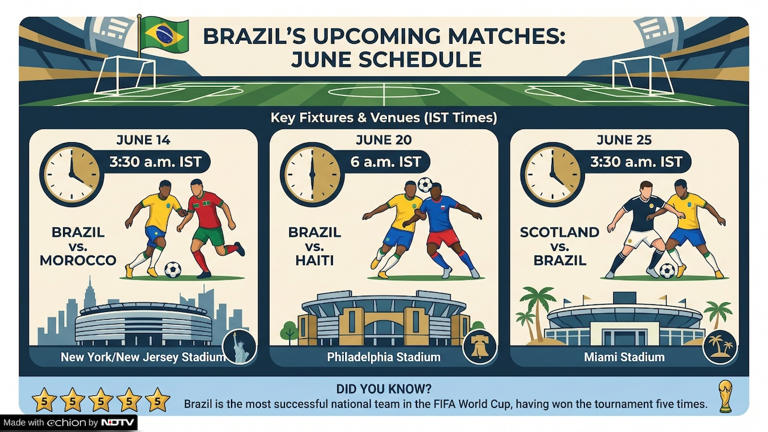 BRAZIL'S UPCOMING MATCHES: JUNE SCHEDULE

Key Fixtures & Venues (IST Times)

JUNE 14
3:30 a.m. IST
BRAZIL vs. MOROCCO
New York/New Jersey Stadium

JUNE 20
6 a.m. IST
BRAZIL vs. HAITI
Philadelphia Stadium

JUNE 25
3:30 a.m. IST
SCOTLAND vs. BRAZIL
Miami Stadium

5 5 5 5 5
DID YOU KNOW?
Brazil is the most successful national team in the FIFA World Cup, having won the tournament five times.

Made with echion by NDTV